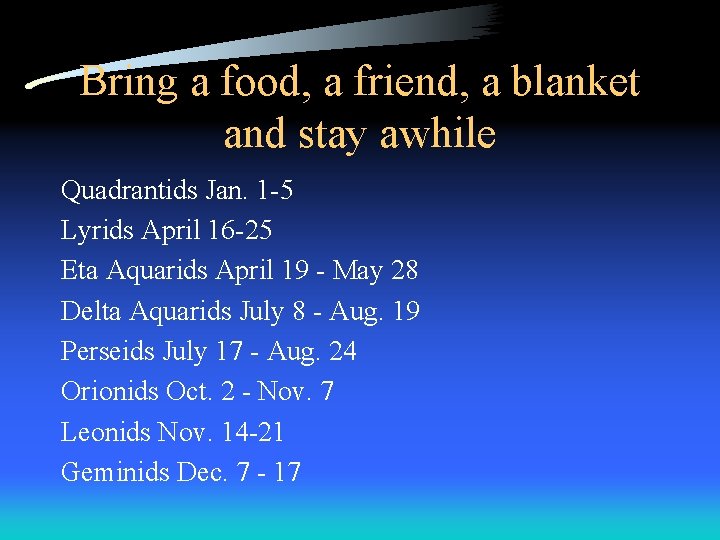 Bring a food, a friend, a blanket and stay awhile

Quadrantids Jan. 1-5
Lyrids April 16-25
Eta Aquarids April 19 - May 28
Delta Aquarids July 8 - Aug. 19
Perseids July 17 - Aug. 24
Orionids Oct. 2 - Nov. 7
Leonids Nov. 14-21
Geminids Dec. 7 - 17